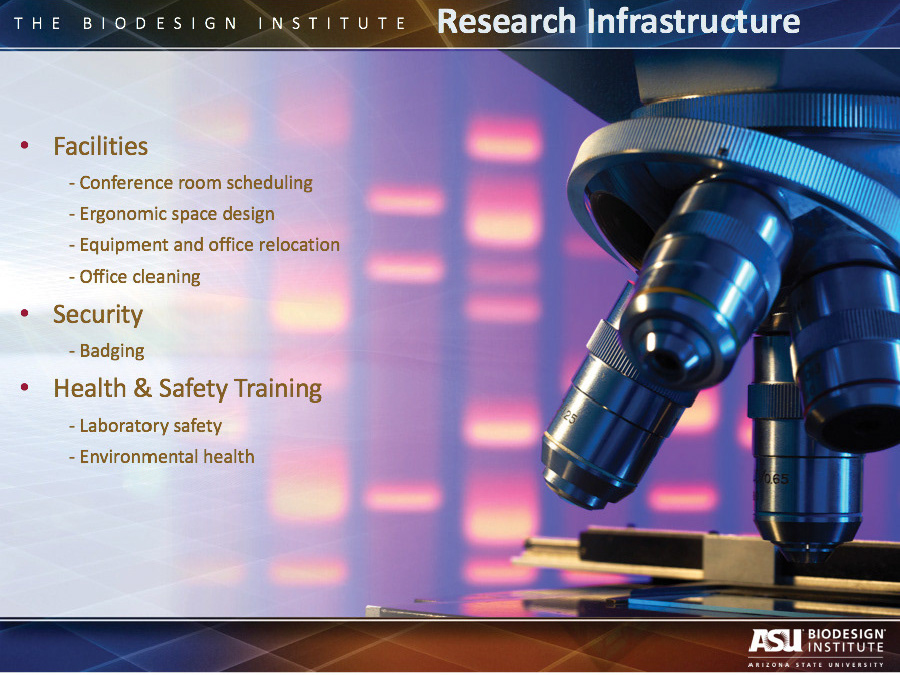 THE BIODESIGN INSTITUTE Research Infrastructure

• Facilities
- Conference room scheduling
- Ergonomic space design
- Equipment and office relocation
- Office cleaning
• Security
- Badging
• Health & Safety Training
- Laboratory safety
- Environmental health

25

0.65

ASU BIODESIGN INSTITUTE
ARIZONA STATE UNIVERSITY